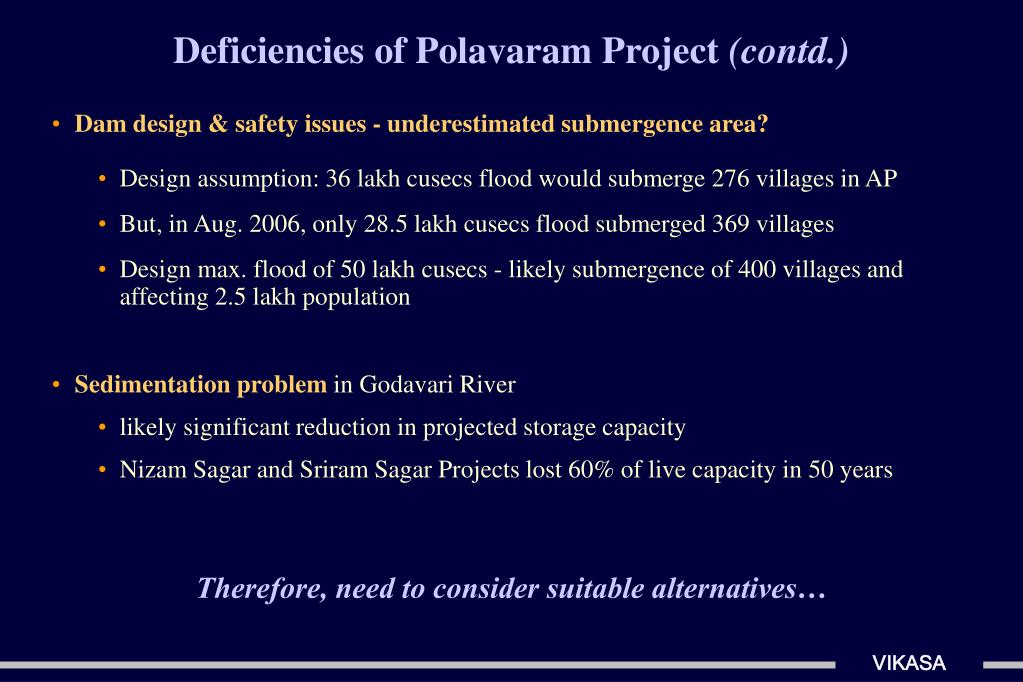 Deficiencies of Polavaram Project (contd.)

• Dam design & safety issues - underestimated submergence area?

• Design assumption: 36 lakh cusecs flood would submerge 276 villages in AP

• But, in Aug. 2006, only 28.5 lakh cusecs flood submerged 369 villages

• Design max. flood of 50 lakh cusecs - likely submergence of 400 villages and affecting 2.5 lakh population

• Sedimentation problem in Godavari River

• likely significant reduction in projected storage capacity

• Nizam Sagar and Sriram Sagar Projects lost 60% of live capacity in 50 years

Therefore, need to consider suitable alternatives…

VIKASA